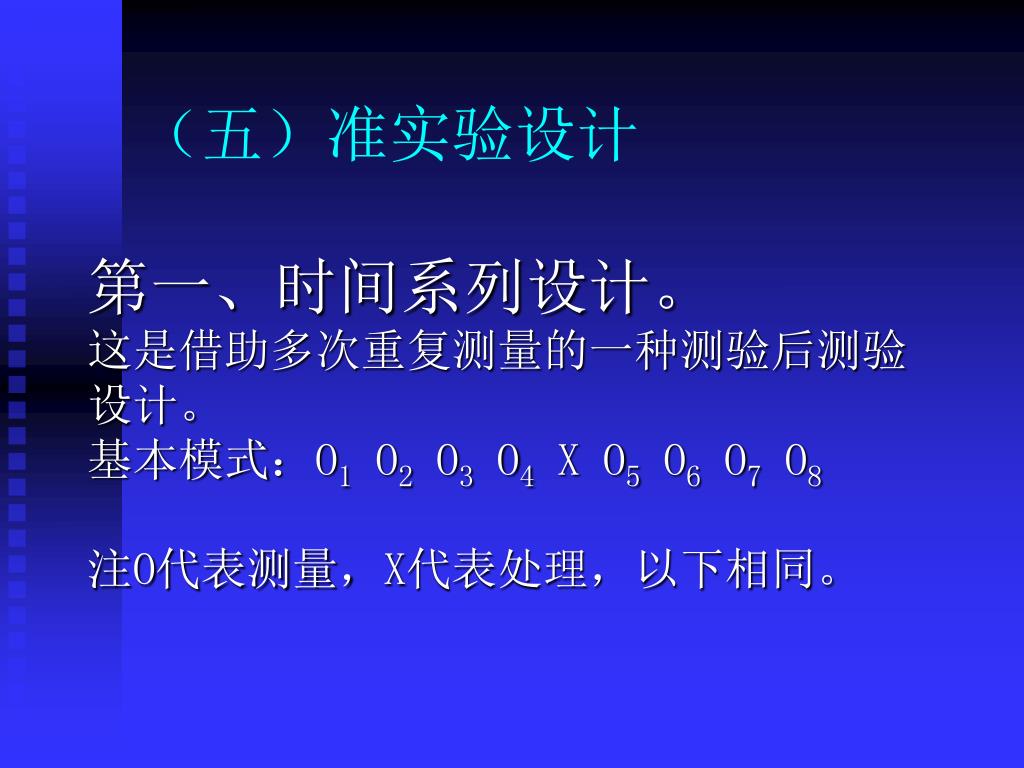 （五）准实验设计

第一、时间系列设计。
这是借助多次重复测量的一种测验后测验设计。
基本模式：$O_1$ $O_2$ $O_3$ $O_4$ X $O_5$ $O_6$ $O_7$ $O_8$

注O代表测量，X代表处理，以下相同。